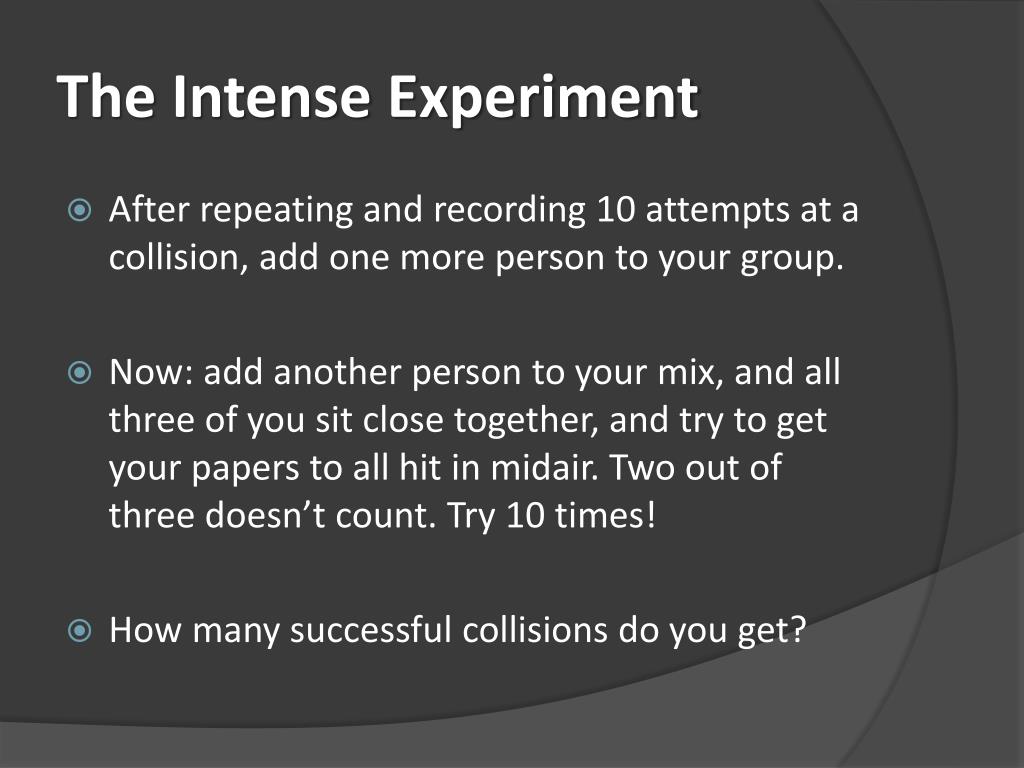 The Intense Experiment

After repeating and recording 10 attempts at a collision, add one more person to your group.

Now: add another person to your mix, and all three of you sit close together, and try to get your papers to all hit in midair. Two out of three doesn’t count. Try 10 times!

How many successful collisions do you get?